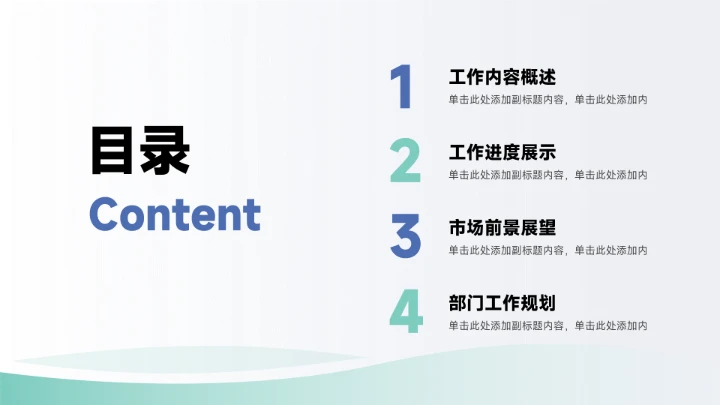 目录

Content

1
工作内容概述
单击此处添加副标题内容，单击此处添加内

2
工作进度展示
单击此处添加副标题内容，单击此处添加内

3
市场前景展望
单击此处添加副标题内容，单击此处添加内

4
部门工作规划
单击此处添加副标题内容，单击此处添加内